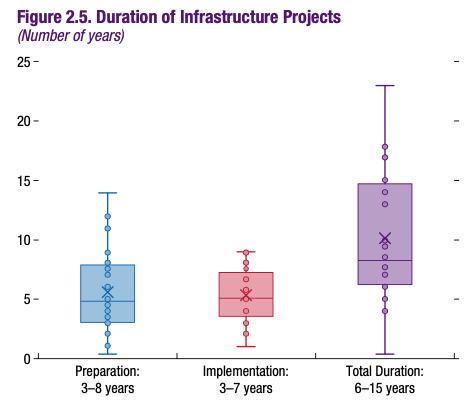 Figure 2.5. Duration of Infrastructure Projects
(Number of years)

25
20
15
10
5
0

Preparation: 3–8 years
Implementation: 3–7 years
Total Duration: 6–15 years